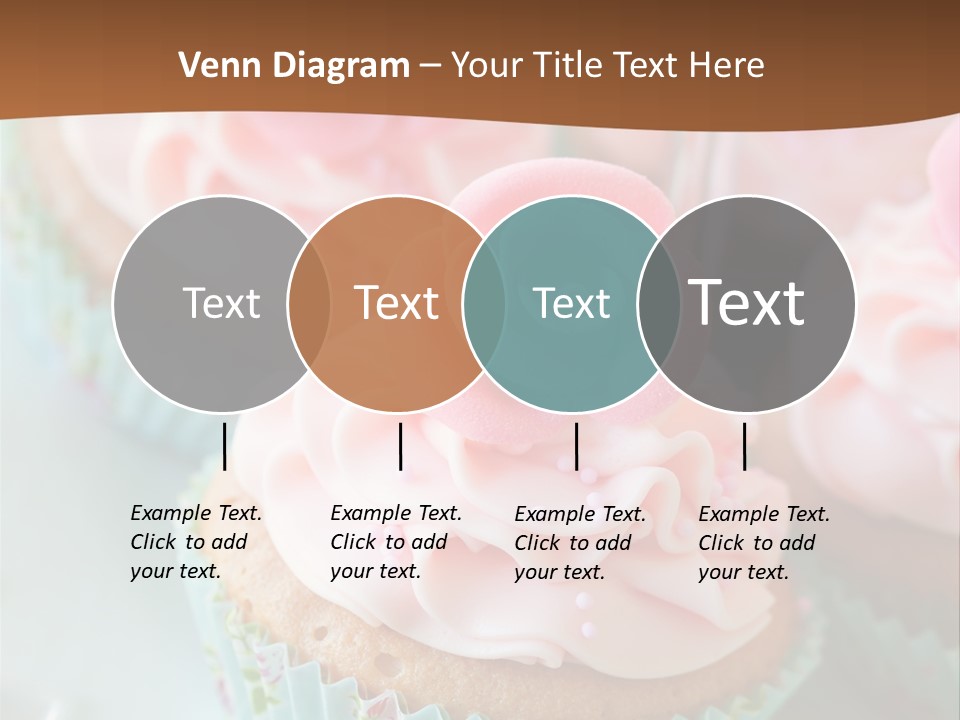 Venn Diagram – Your Title Text Here

Text

Text

Text

Text

Example Text. Click to add your text.

Example Text. Click to add your text.

Example Text. Click to add your text.

Example Text. Click to add your text.